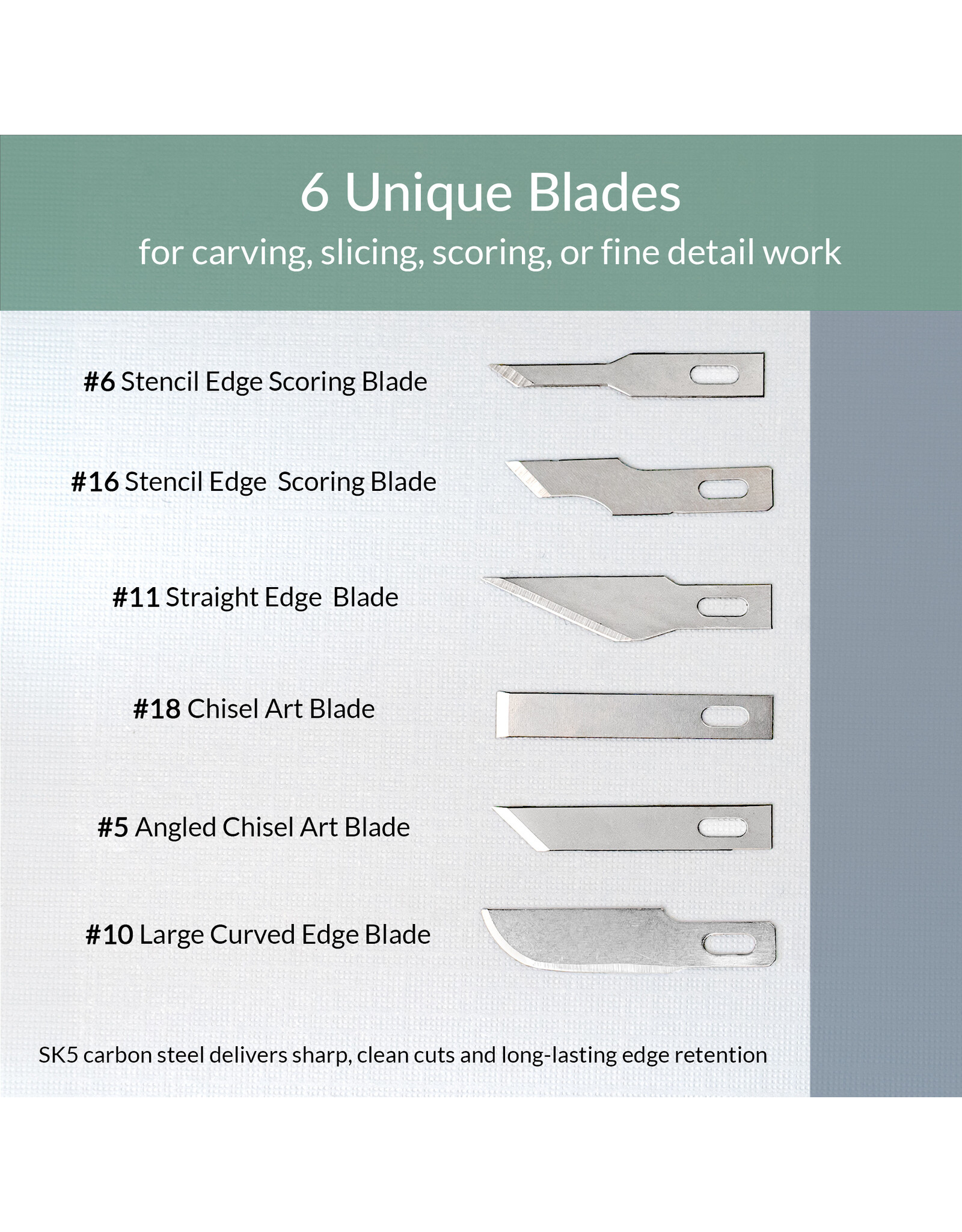 6 Unique Blades

for carving, slicing, scoring, or fine detail work

#6 Stencil Edge Scoring Blade

#16 Stencil Edge Scoring Blade

#11 Straight Edge Blade

#18 Chisel Art Blade

#5 Angled Chisel Art Blade

#10 Large Curved Edge Blade

SK5 carbon steel delivers sharp, clean cuts and long-lasting edge retention